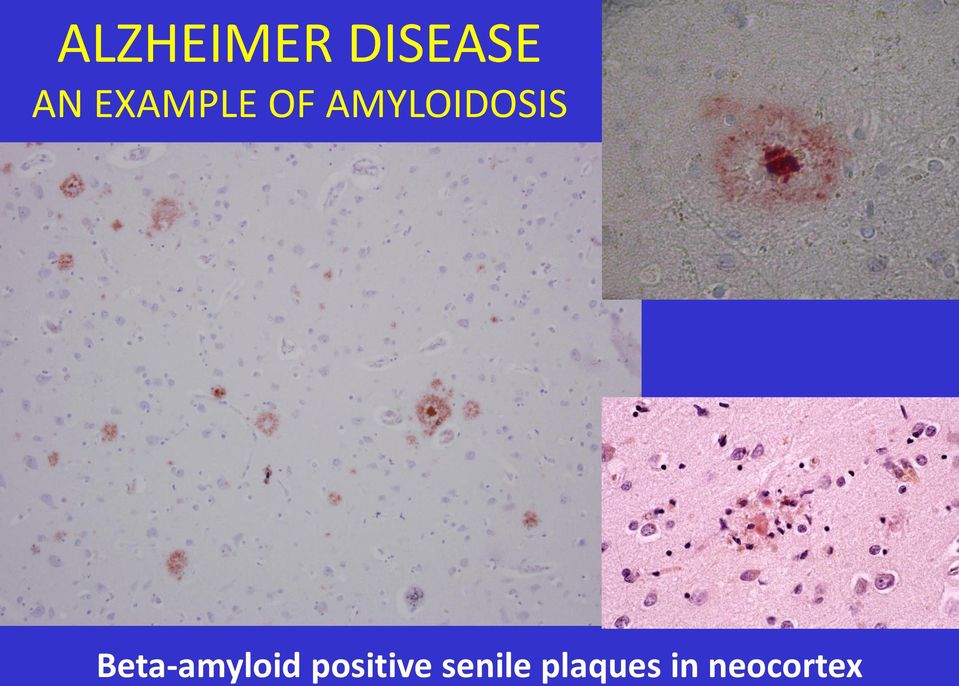 ALZHEIMER DISEASE
AN EXAMPLE OF AMYLOIDOSIS

Beta-amyloid positive senile plaques in neocortex